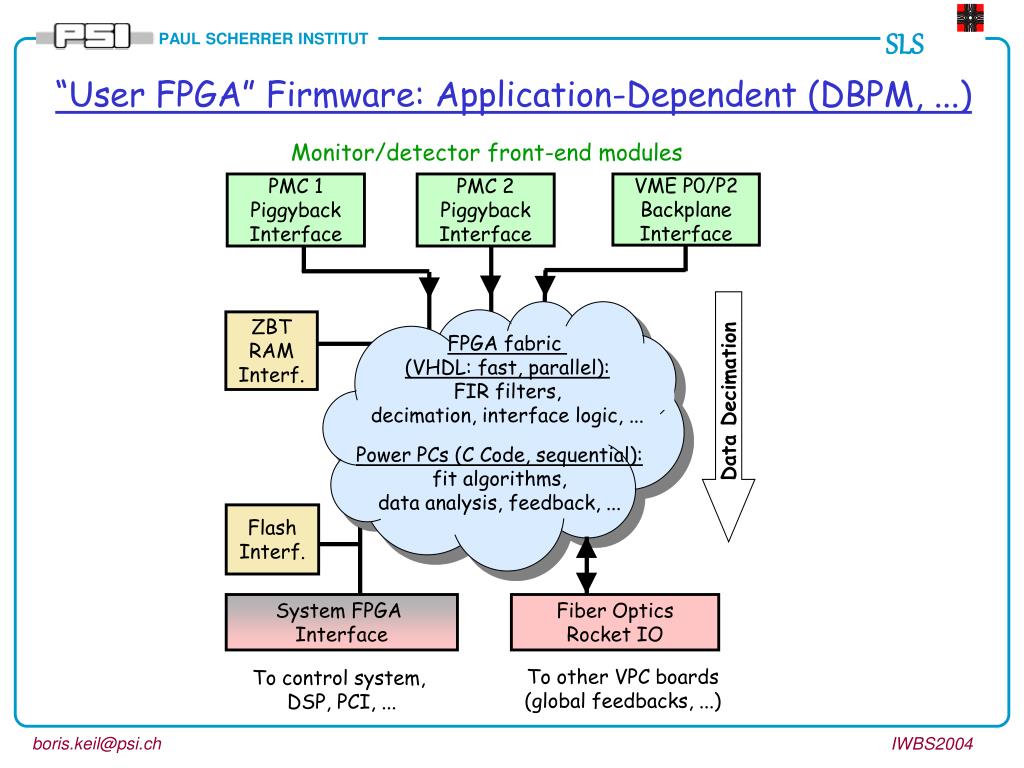 PSI PAUL SCHERRER INSTITUT

SLS

“User FPGA” Firmware: Application-Dependent (DBPM, ...)

Monitor/detector front-end modules

PMC 1 Piggyback Interface

PMC 2 Piggyback Interface

VME P0/P2 Backplane Interface

ZBT RAM Interf.

FPGA fabric (VHDL: fast, parallel): FIR filters, decimation, interface logic, ...

Power PCs (C Code, sequential): fit algorithms, data analysis, feedback, ...

Data Decimation

Flash Interf.

System FPGA Interface

Fiber Optics Rocket IO

To control system, DSP, PCI, ...

To other VPC boards (global feedbacks, ...)

boris.keil@psi.ch

IWBS2004